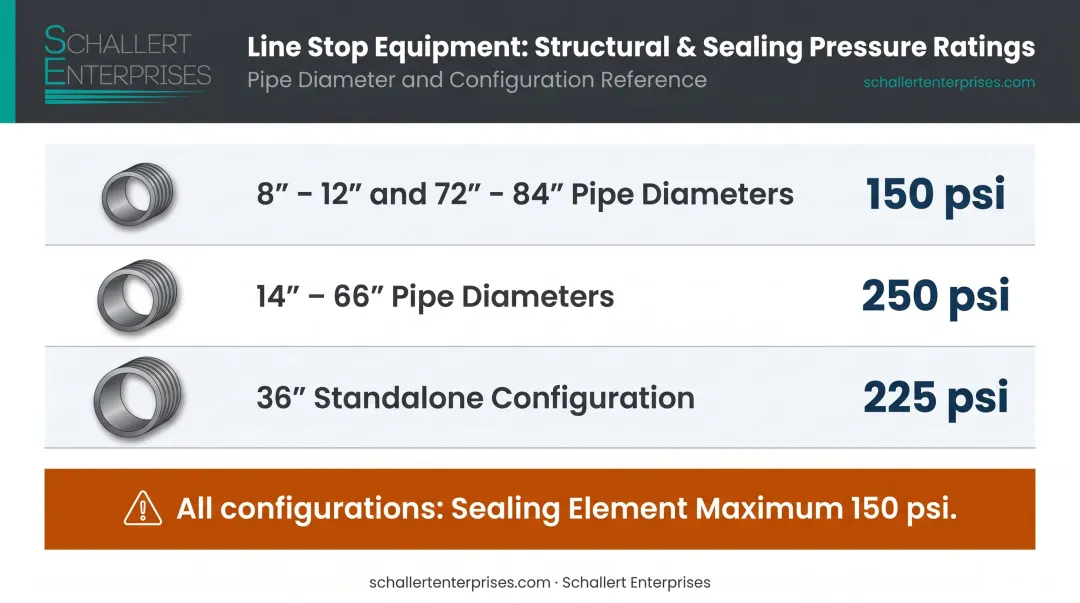 SCHALLERT ENTERPRISES

Line Stop Equipment: Structural & Sealing Pressure Ratings

Pipe Diameter and Configuration Reference

schallertenterprises.com

| 8” – 12” and 72” - 84” Pipe Diameters | 150 psi |
|---|---|
| 14” – 66” Pipe Diameters | 250 psi |
| 36” Standalone Configuration | 225 psi |

All configurations: Sealing Element Maximum 150 psi.

schallertenterprises.com · Schallert Enterprises